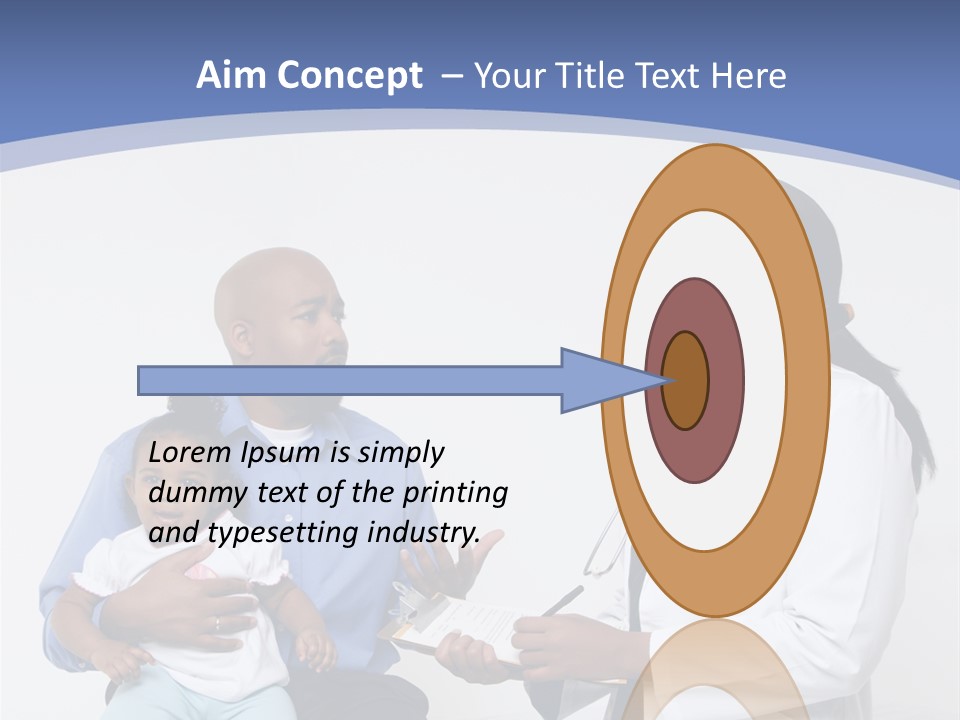 Aim Concept – Your Title Text Here

Lorem Ipsum is simply dummy text of the printing and typesetting industry.